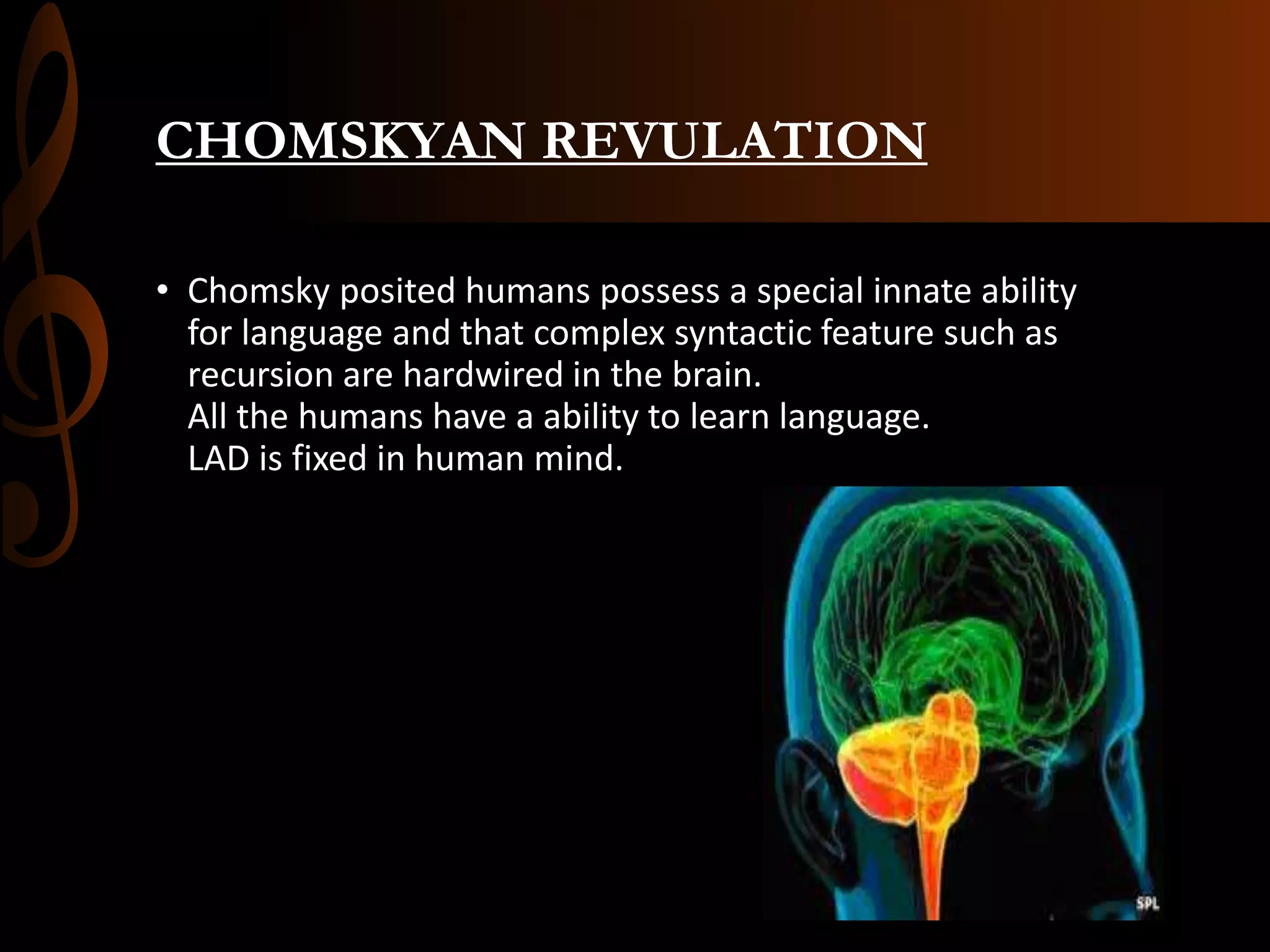 CHOMSKYAN REVULATION

• Chomsky posited humans possess a special innate ability for language and that complex syntactic feature such as recursion are hardwired in the brain.
All the humans have a ability to learn language.
LAD is fixed in human mind.

SPL